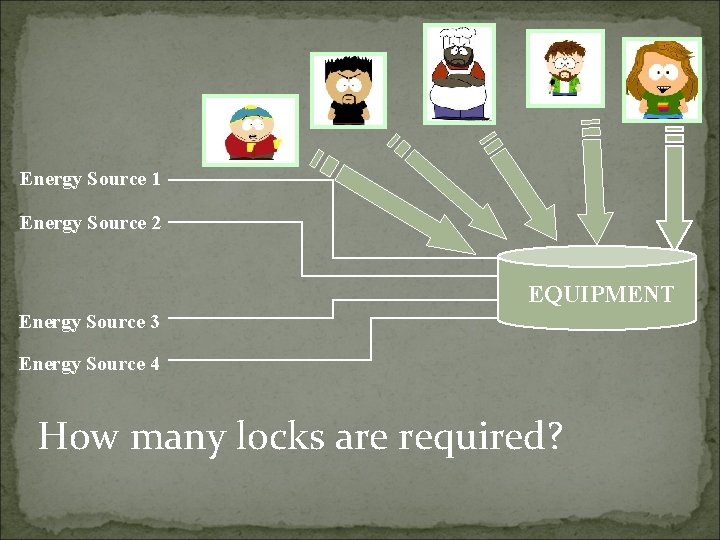 Energy Source 1
Energy Source 2
Energy Source 3
Energy Source 4

EQUIPMENT

How many locks are required?